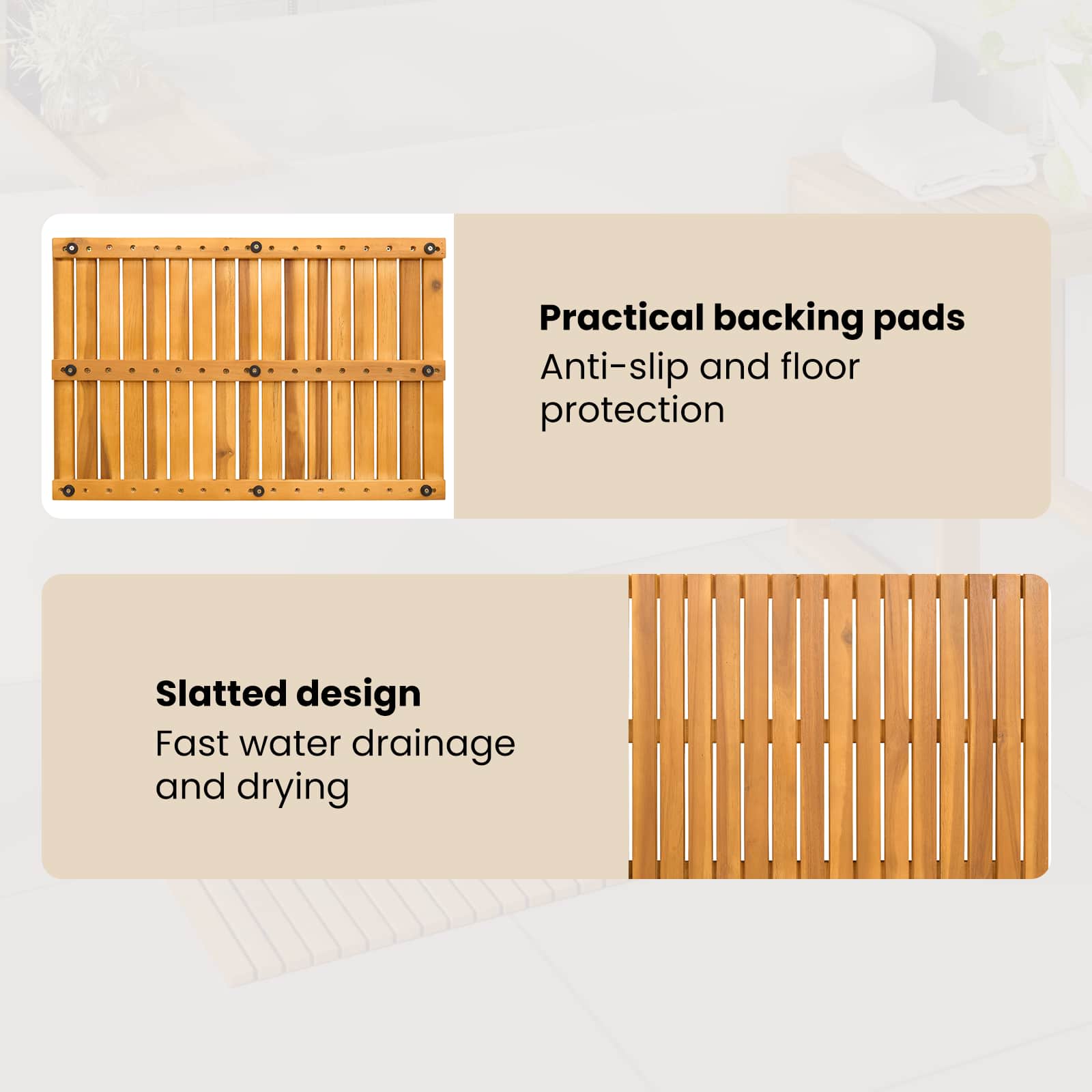 Practical backing pads

Anti-slip and floor protection

Slatted design

Fast water drainage and drying